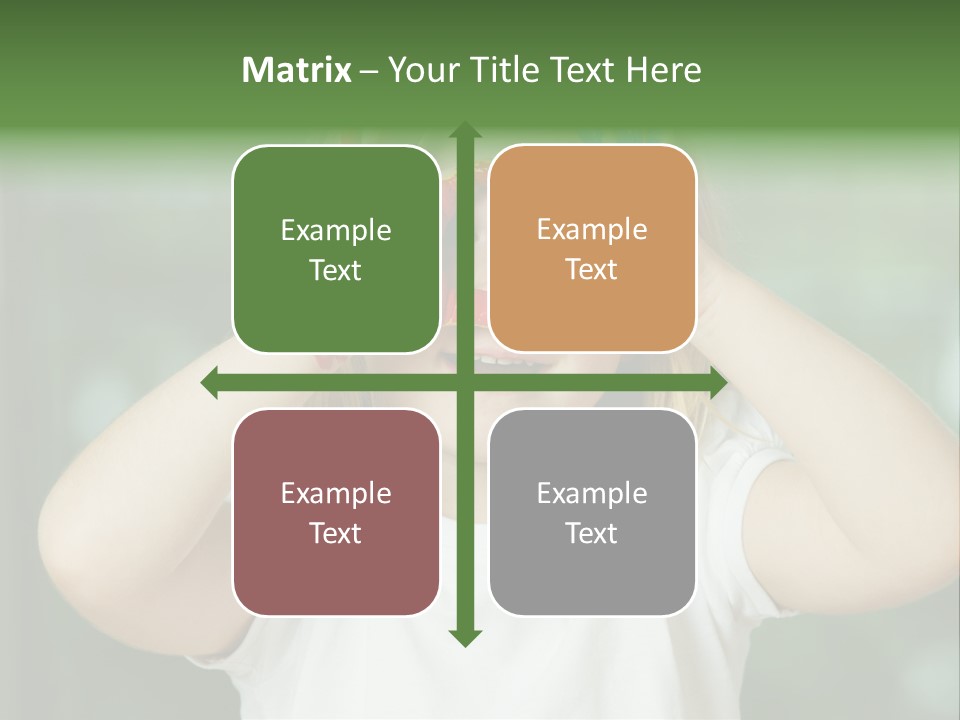 Matrix – Your Title Text Here

Example Text

Example Text

Example Text

Example Text